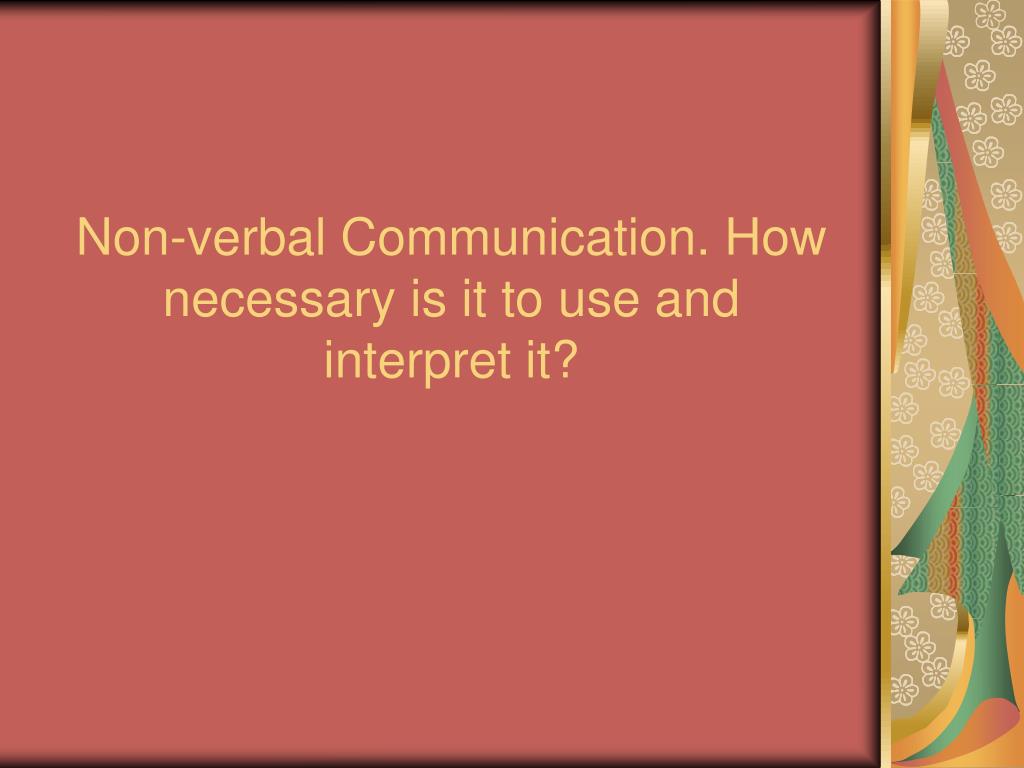 Non-verbal Communication. How necessary is it to use and interpret it?